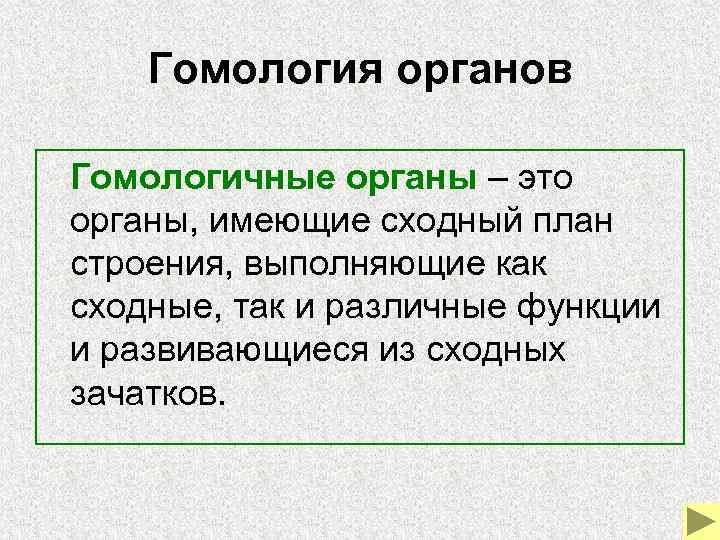 Гомология органов

Гомологичные органы – это органы, имеющие сходный план строения, выполняющие как сходные, так и различные функции и развивающиеся из сходных зачатков.